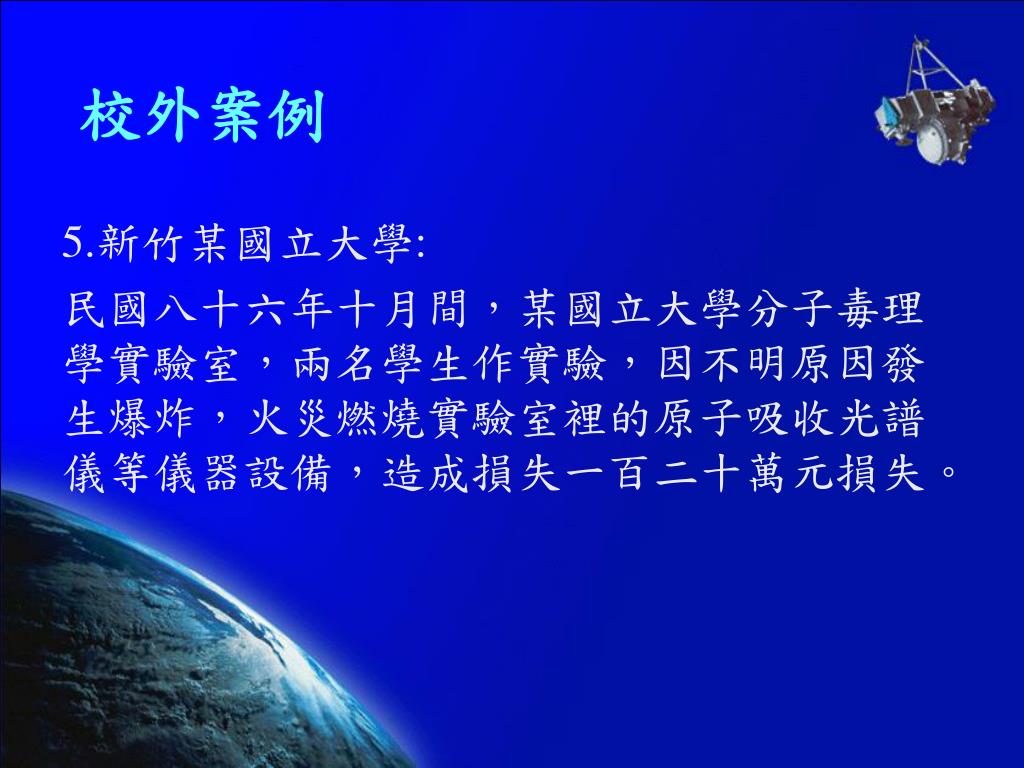 校外案例

5.新竹某國立大學:

民國八十六年十月間，某國立大學分子毒理學實驗室，兩名學生作實驗，因不明原因發生爆炸，火災燃燒實驗室裡的原子吸收光譜儀等儀器設備，造成損失一百二十萬元損失。